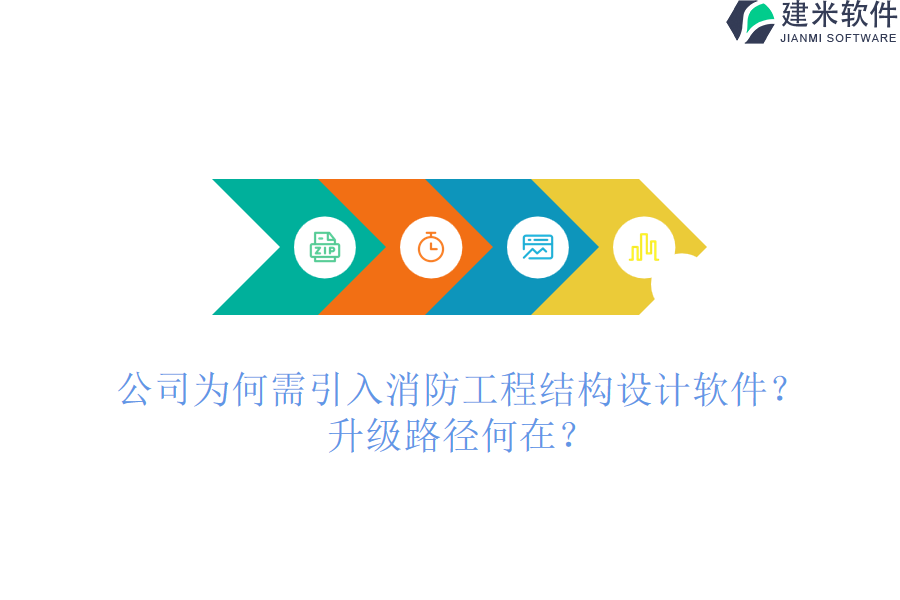 建米软件
JIANMI SOFTWARE

ZIP

公司为何需引入消防工程结构设计软件？升级路径何在？